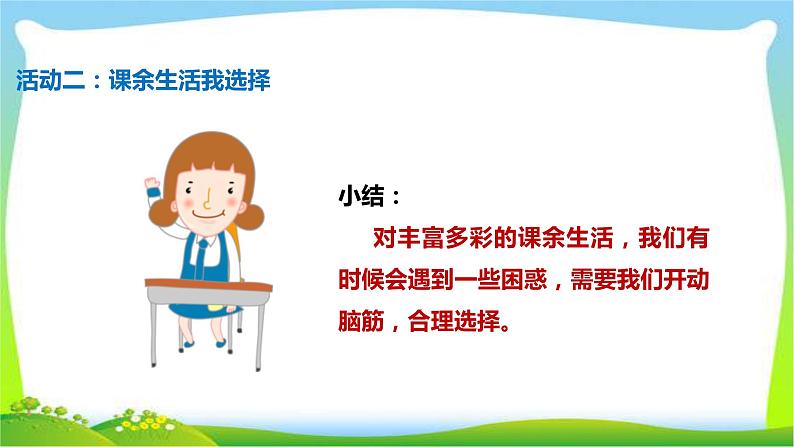 活动二：课余生活我选择

小结：

对丰富多彩的课余生活，我们有时候会遇到一些困惑，需要我们开动脑筋，合理选择。